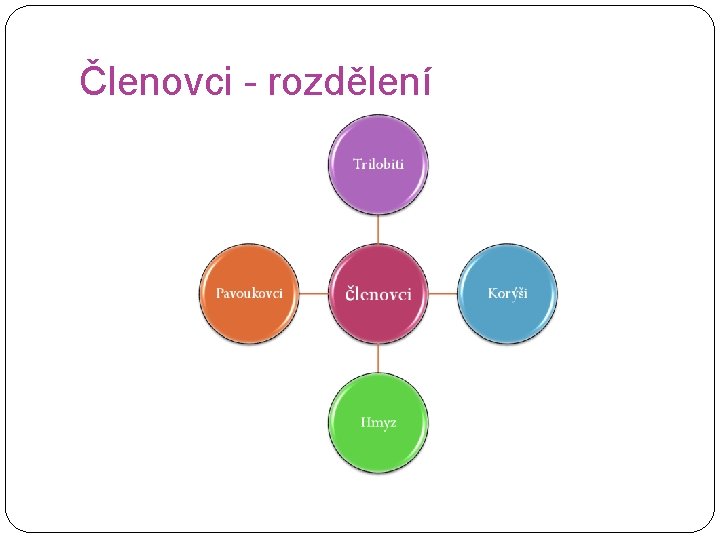 Členovci - rozdělení

Trilobiti

Pavoukovci

Členovci

Korýši

Hmyz